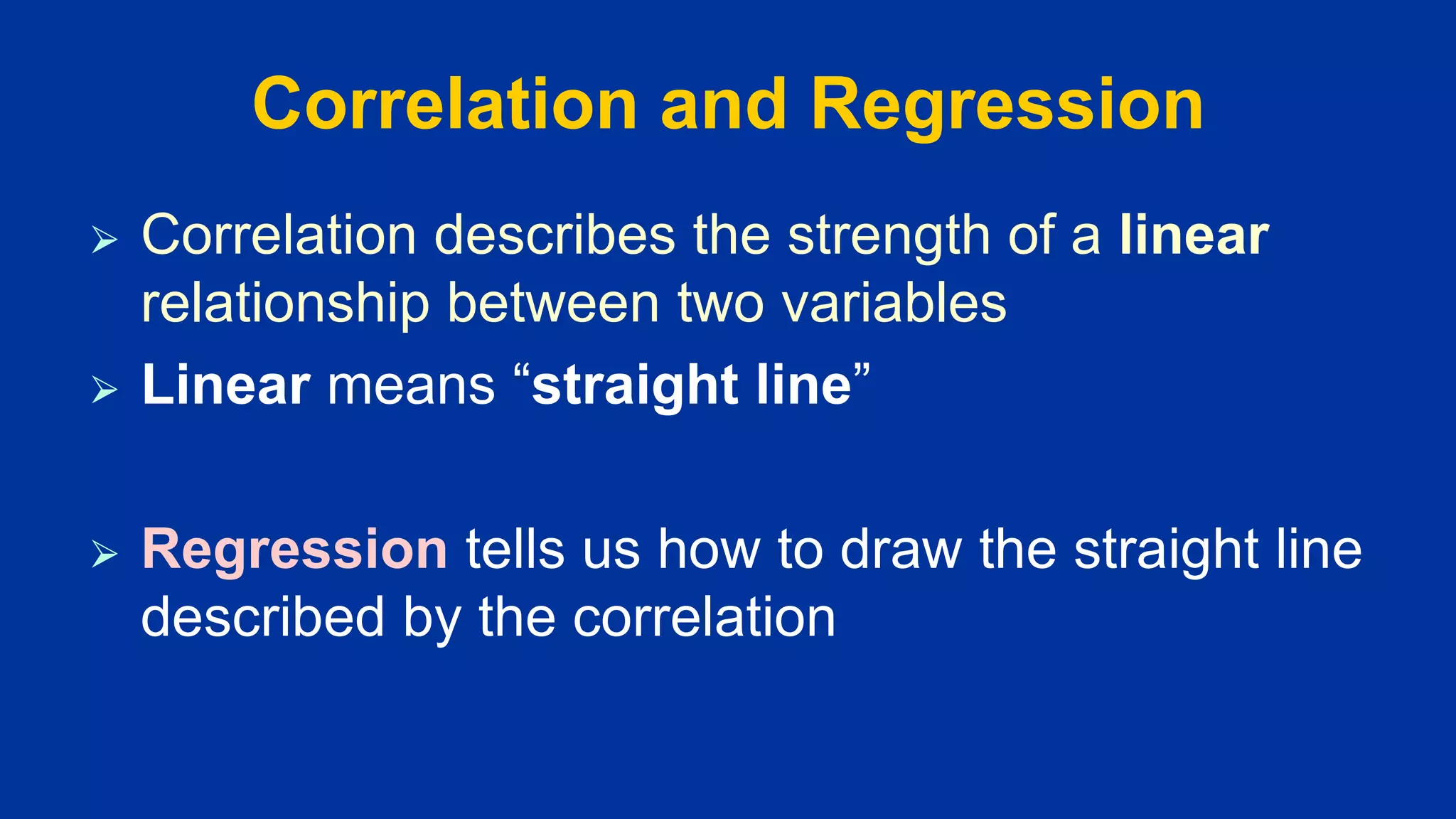 Correlation and Regression

➢ Correlation describes the strength of a linear relationship between two variables

➢ Linear means “straight line”

➢ Regression tells us how to draw the straight line described by the correlation